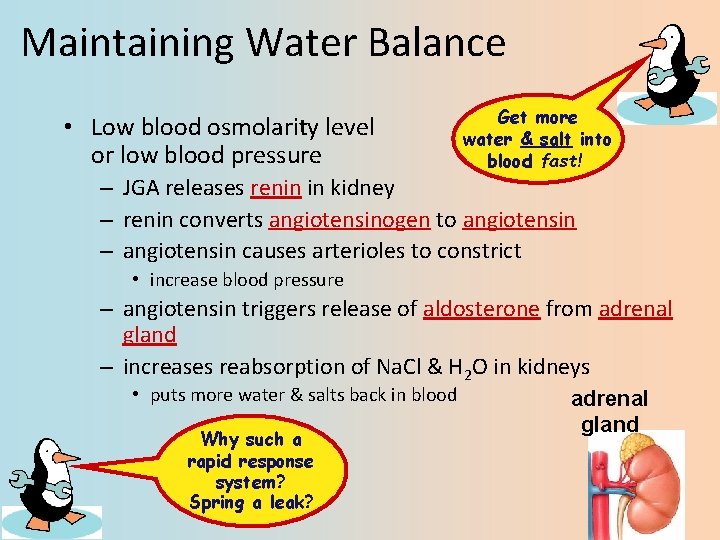 Maintaining Water Balance

Get more water & salt into blood fast!

• Low blood osmolarity level or low blood pressure
– JGA releases renin in kidney
– renin converts angiotensinogen to angiotensin
– angiotensin causes arterioles to constrict
• increase blood pressure
– angiotensin triggers release of aldosterone from adrenal gland
– increases reabsorption of NaCl & $H_2O$ in kidneys
• puts more water & salts back in blood

adrenal gland

Why such a rapid response system? Spring a leak?